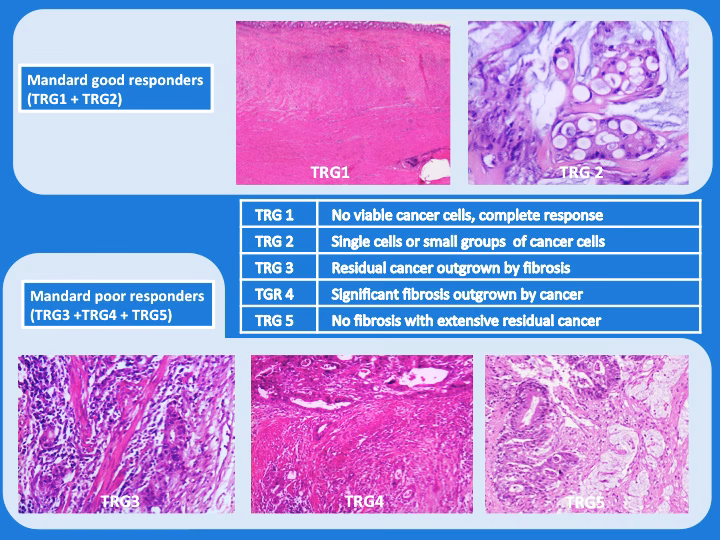 Mandard good responders (TRG1 + TRG2)

TRG1

TRG 2

| TRG 1 | No viable cancer cells, complete response |
|---|---|
| TRG 2 | Single cells or small groups  of cancer cells |
| TRG 3 | Residual cancer outgrown by fibrosis |
| TGR 4 | Significant fibrosis outgrown by cancer |
| TRG 5 | No fibrosis with extensive residual cancer |

Mandard poor responders (TRG3 +TRG4 + TRG5)

TRG3

TRG4

TRG5